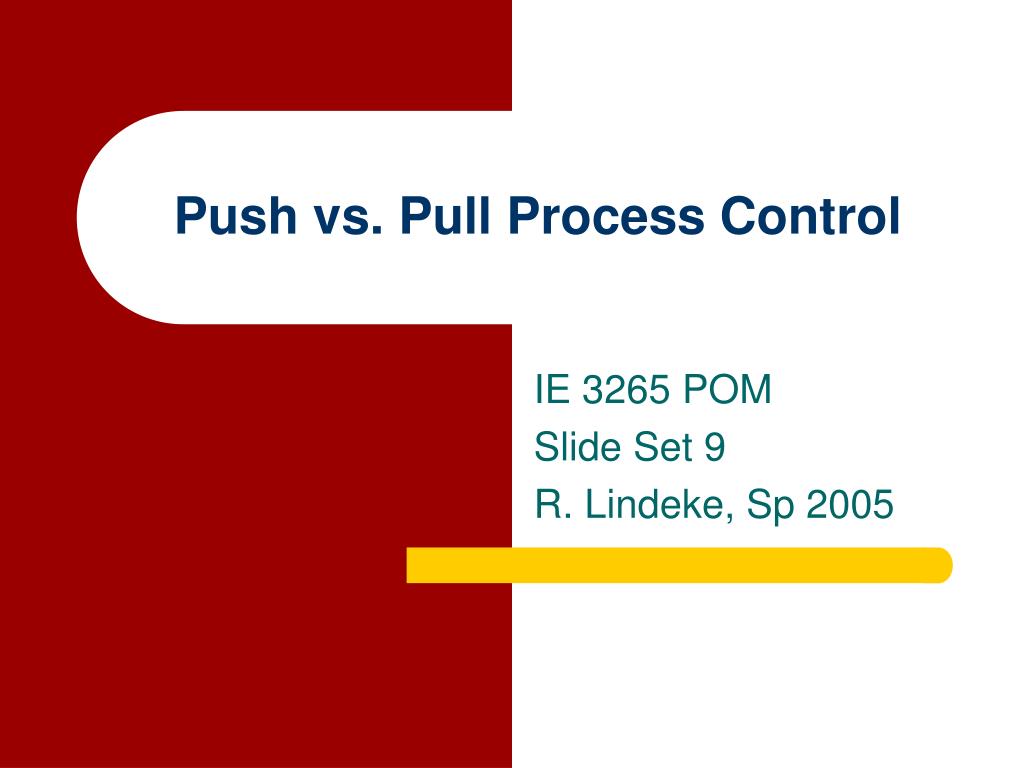 Push vs. Pull Process Control

IE 3265 POM
Slide Set 9
R. Lindeke, Sp 2005